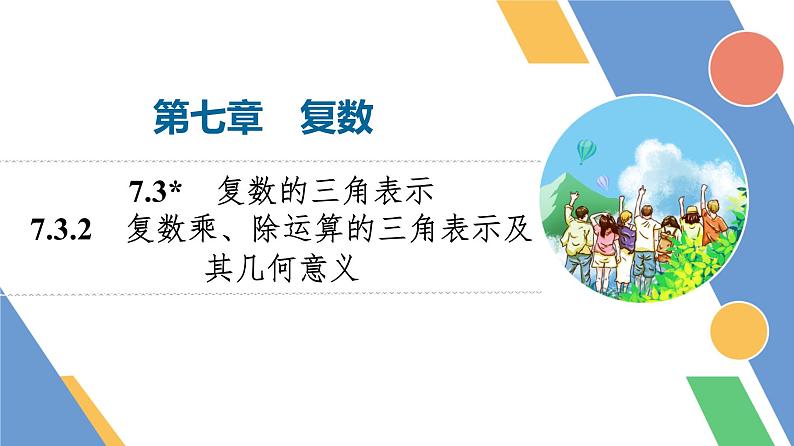 第七章　复数

7.3*　复数的三角表示

7.3.2　复数乘、除运算的三角表示及其几何意义